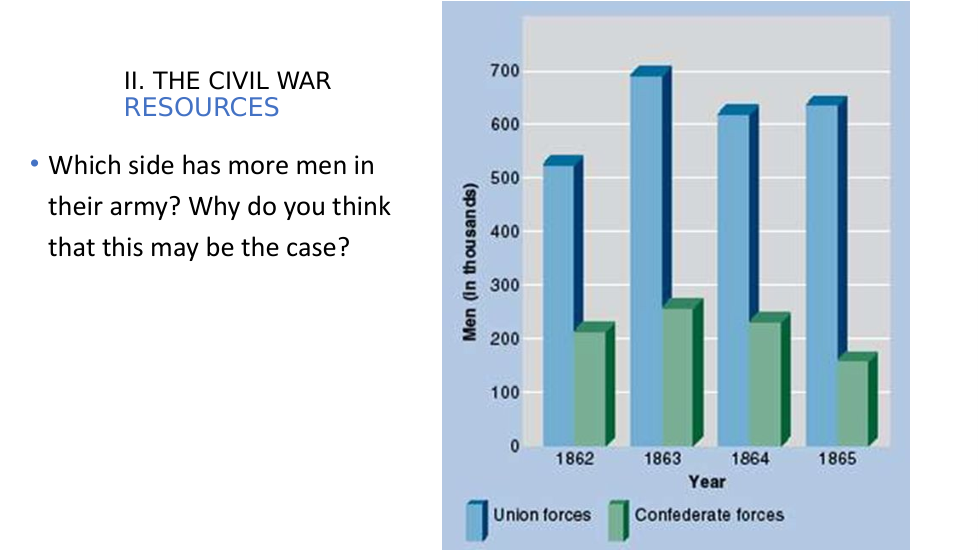 II. THE CIVIL WAR
RESOURCES

• Which side has more men in their army? Why do you think that this may be the case?

700
600
500
400
300
200
100
0
Men (in thousands)
1862
1863
1864
1865
Year
Union forces
Confederate forces